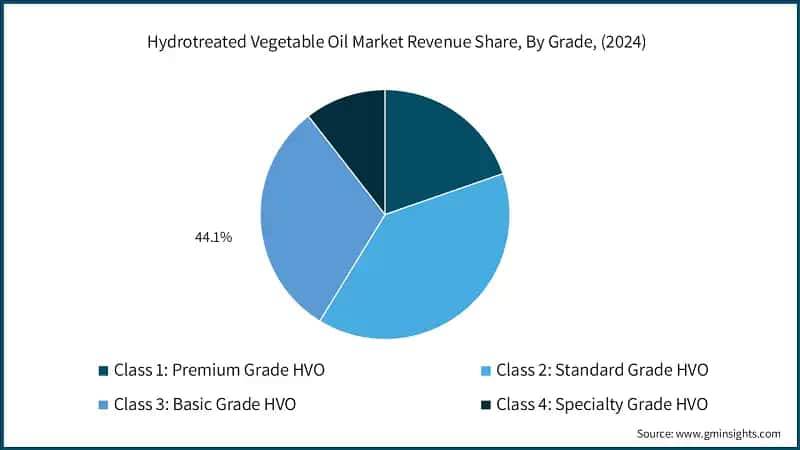 Hydrotreated Vegetable Oil Market Revenue Share, By Grade, (2024)

44.1%

Class 1: Premium Grade HVO
Class 2: Standard Grade HVO
Class 3: Basic Grade HVO
Class 4: Specialty Grade HVO

Source: www.gminsights.com